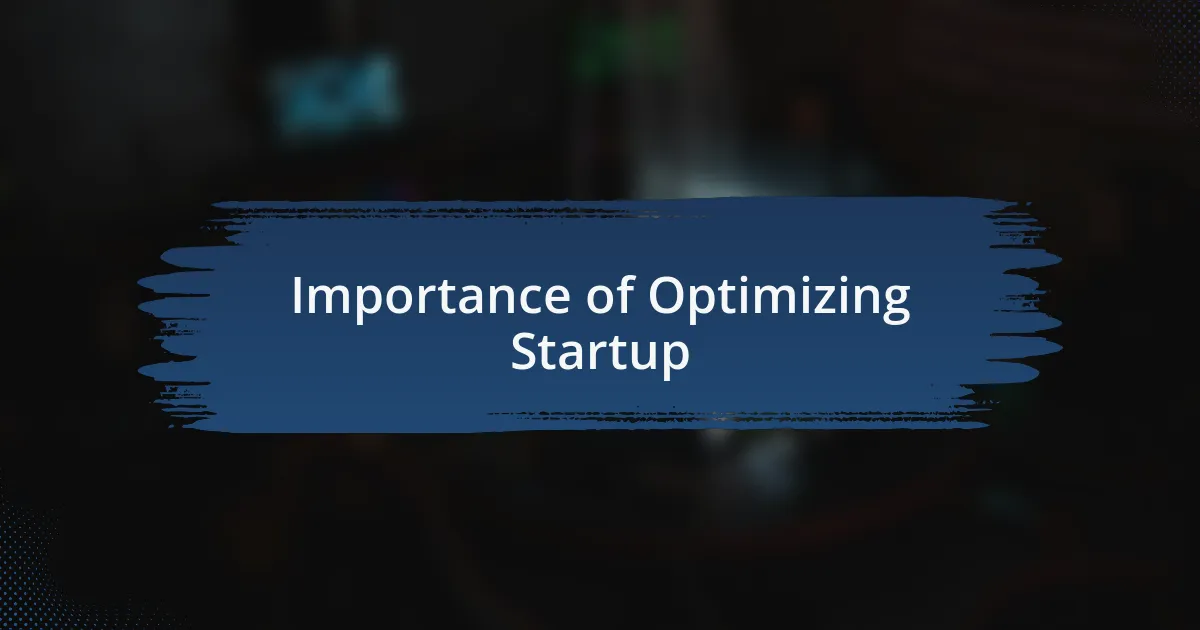 Importance of Optimizing Startup